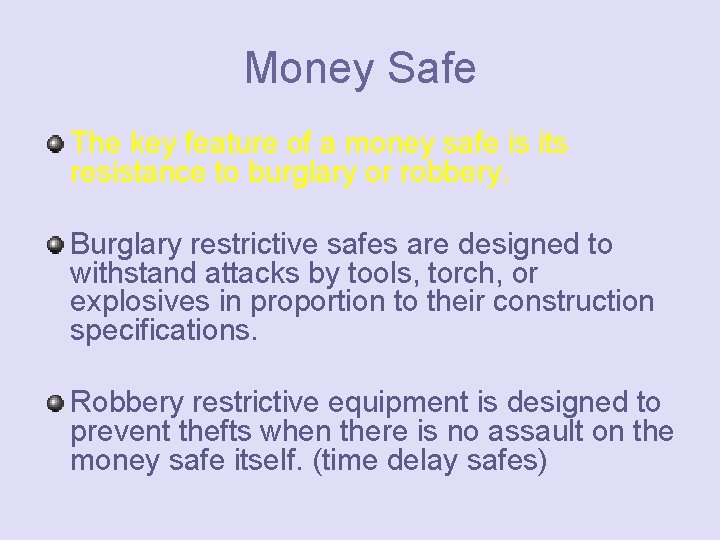 Money Safe

The key feature of a money safe is its resistance to burglary or robbery.

Burglary restrictive safes are designed to withstand attacks by tools, torch, or explosives in proportion to their construction specifications.

Robbery restrictive equipment is designed to prevent thefts when there is no assault on the money safe itself. (time delay safes)